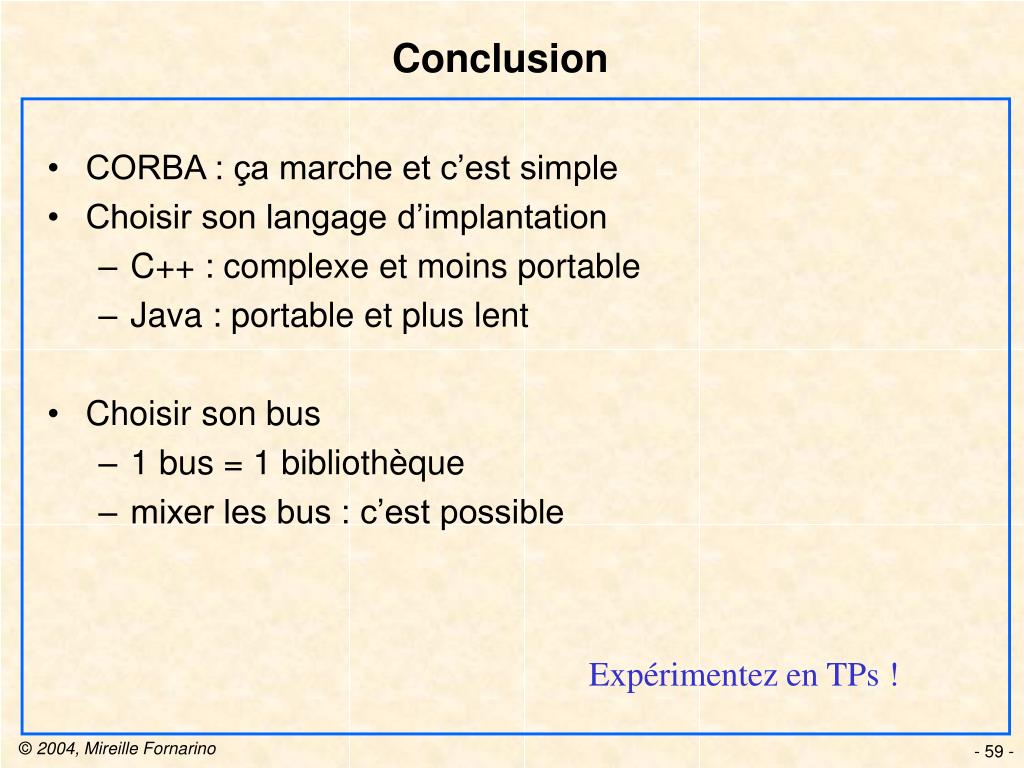 Conclusion

• CORBA : ça marche et c’est simple
• Choisir son langage d’implantation
– C++ : complexe et moins portable
– Java : portable et plus lent

• Choisir son bus
– 1 bus = 1 bibliothèque
– mixer les bus : c’est possible

Expérimentez en TPs !

© 2004, Mireille Fornarino

- 59 -